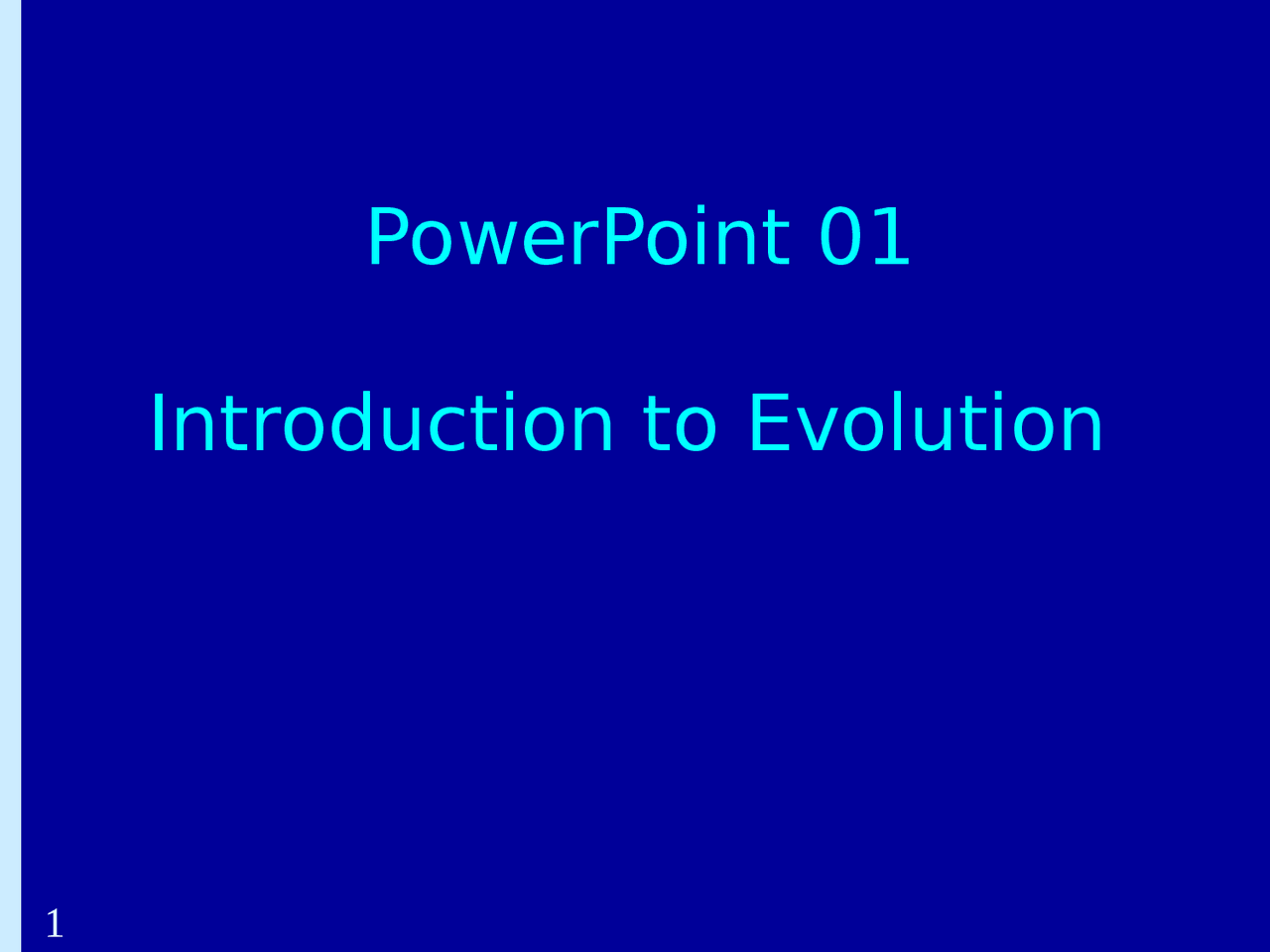 PowerPoint 01

Introduction to Evolution

1